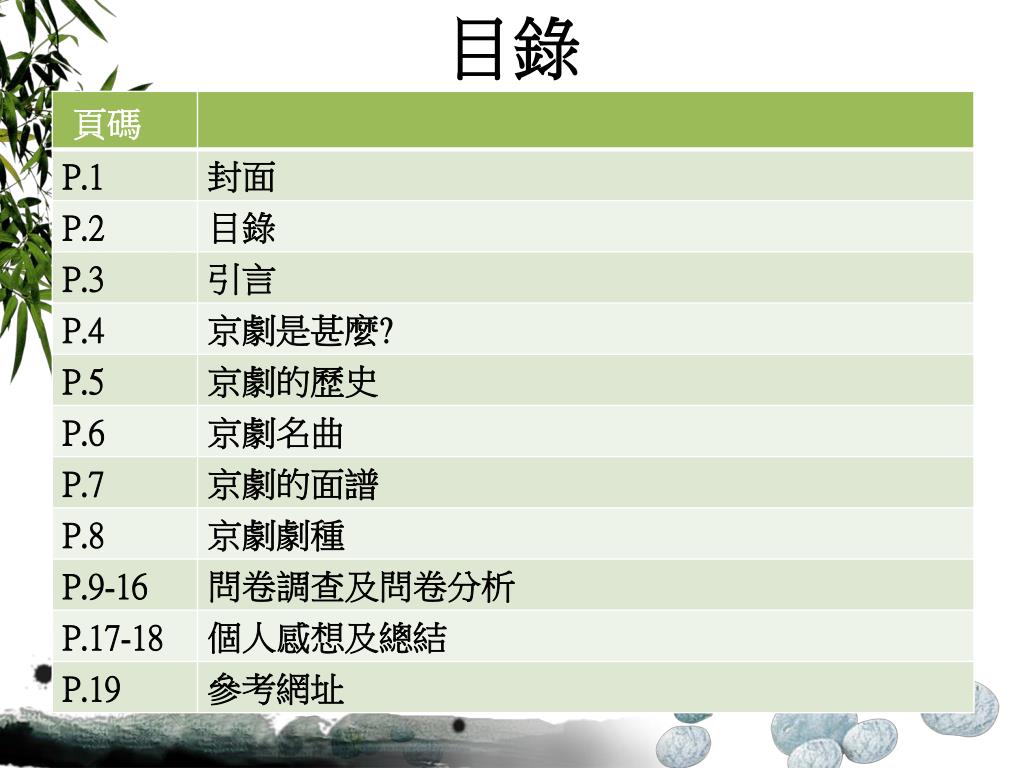 目錄

| 頁碼 | |
|---|---|
| P.1 | 封面 |
| P.2 | 目錄 |
| P.3 | 引言 |
| P.4 | 京劇是甚麼? |
| P.5 | 京劇的歷史 |
| P.6 | 京劇名曲 |
| P.7 | 京劇的面譜 |
| P.8 | 京劇劇種 |
| P.9-16 | 問卷調查及問卷分析 |
| P.17-18 | 個人感想及總結 |
| P.19 | 參考網址 |